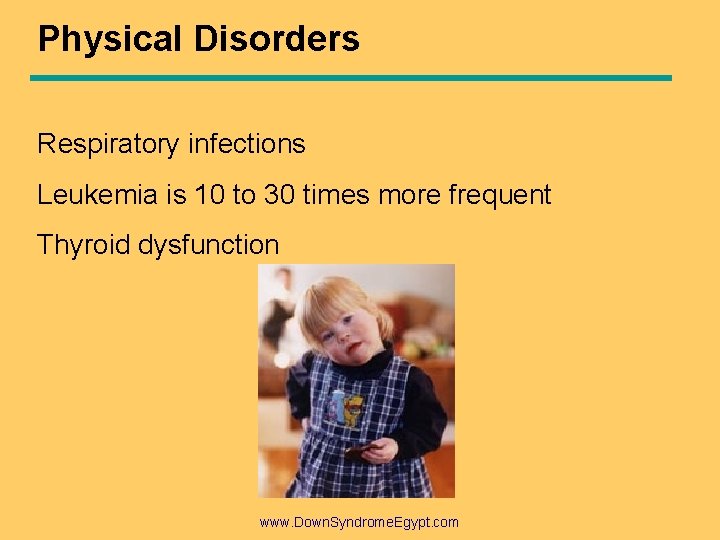 Physical Disorders

Respiratory infections

Leukemia is 10 to 30 times more frequent

Thyroid dysfunction

www.DownSyndromeEgypt.com